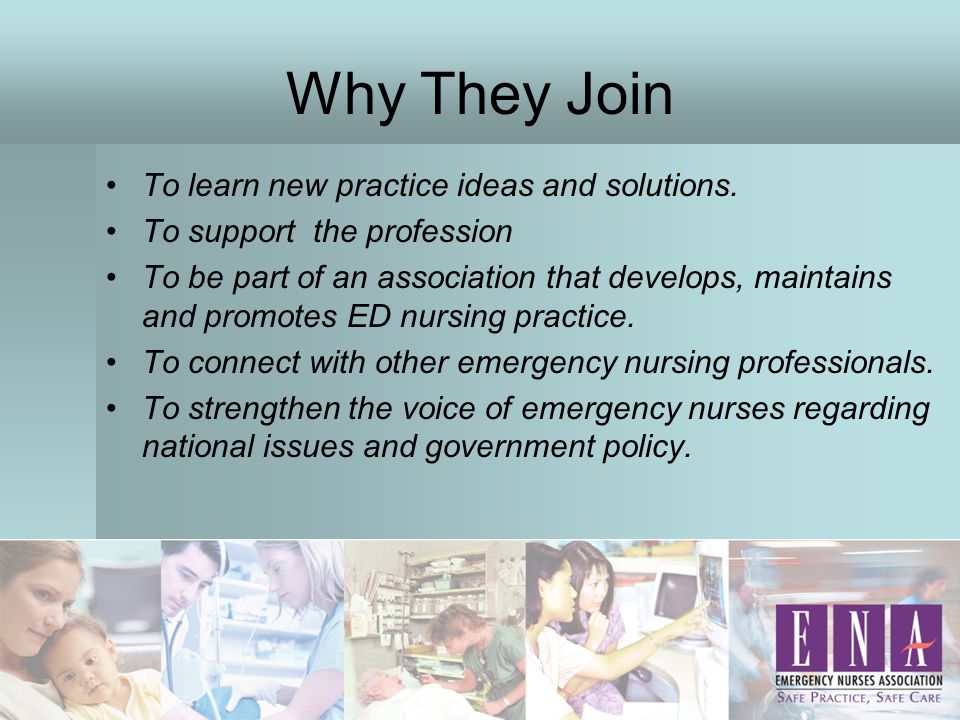 Why They Join

• To learn new practice ideas and solutions.
• To support the profession
• To be part of an association that develops, maintains and promotes ED nursing practice.
• To connect with other emergency nursing professionals.
• To strengthen the voice of emergency nurses regarding national issues and government policy.

ENA
EMERGENCY NURSES ASSOCIATION
SAFE PRACTICE, SAFE CARE